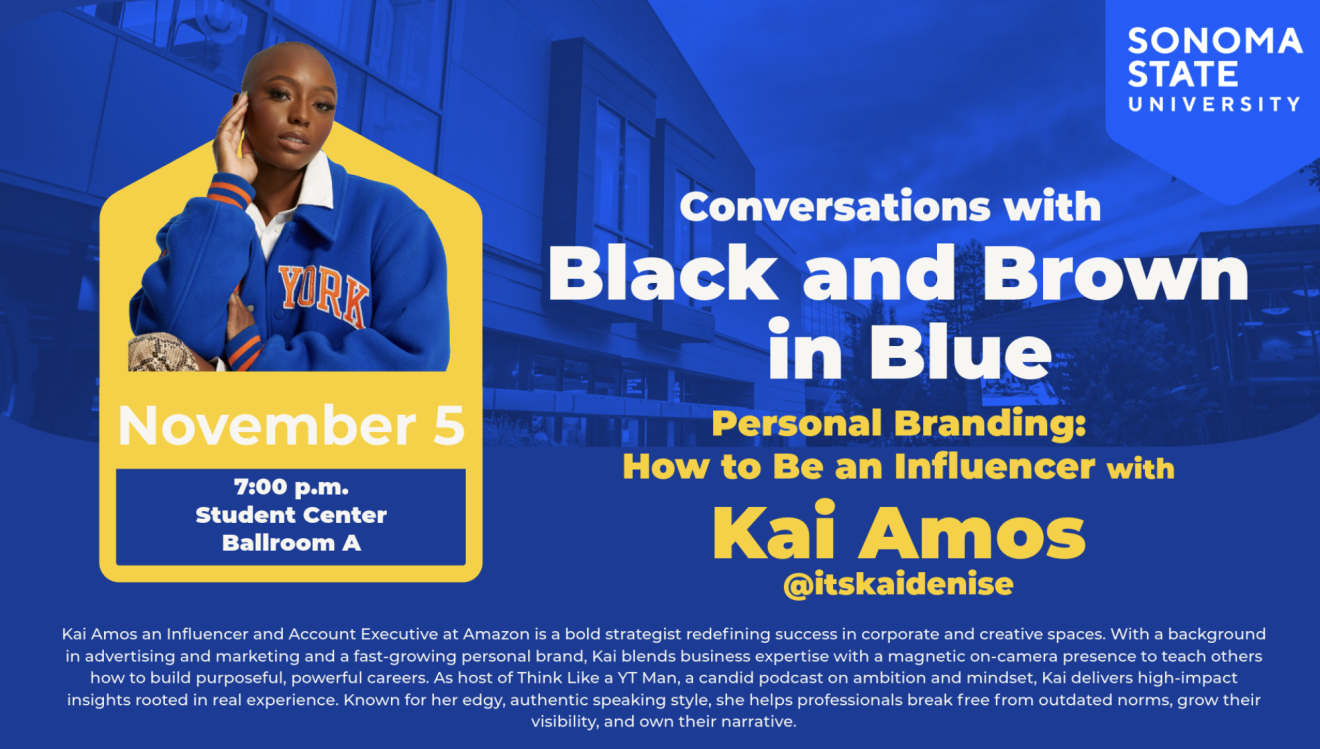 SONOMA STATE UNIVERSITY

YORK

November 5

7:00 p.m.
Student Center
Ballroom A

Conversations with
Black and Brown
in Blue

Personal Branding:
How to Be an Influencer with

Kai Amos
@itskaidenise

Kai Amos an Influencer and Account Executive at Amazon is a bold strategist redefining success in corporate and creative spaces. With a background in advertising and marketing and a fast-growing personal brand, Kai blends business expertise with a magnetic on-camera presence to teach others how to build purposeful, powerful careers. As host of Think Like a YT Man, a candid podcast on ambition and mindset, Kai delivers high-impact insights rooted in real experience. Known for her edgy, authentic speaking style, she helps professionals break free from outdated norms, grow their visibility, and own their narrative.